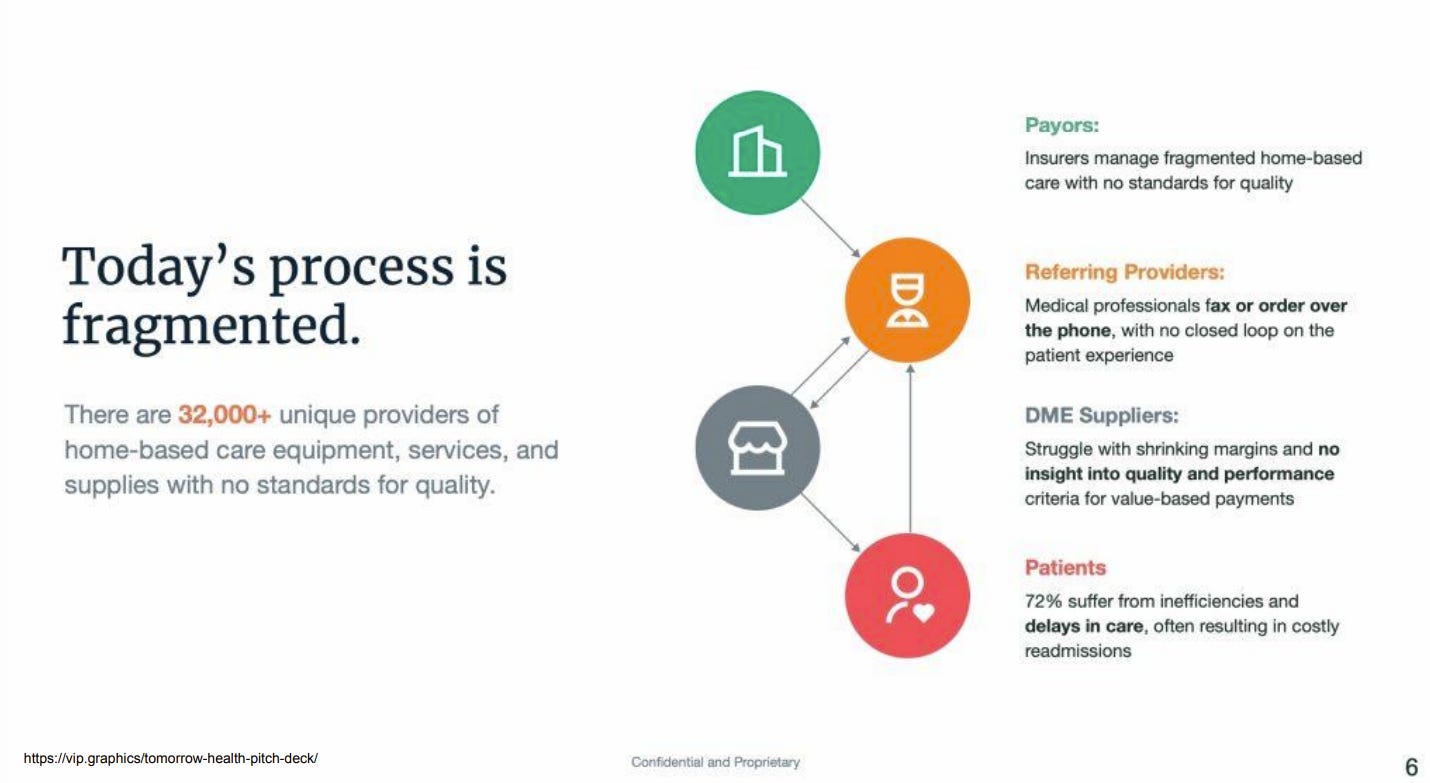 Today's process is fragmented.

There are 32,000+ unique providers of home-based care equipment, services, and supplies with no standards for quality.

Payors:
Insurers manage fragmented home-based care with no standards for quality

Referring Providers:
Medical professionals fax or order over the phone, with no closed loop on the patient experience

DME Suppliers:
Struggle with shrinking margins and no insight into quality and performance criteria for value-based payments

Patients
72% suffer from inefficiencies and delays in care, often resulting in costly readmissions

https://vip.graphics/tomorrow-health-pitch-deck/

Confidential and Proprietary

6